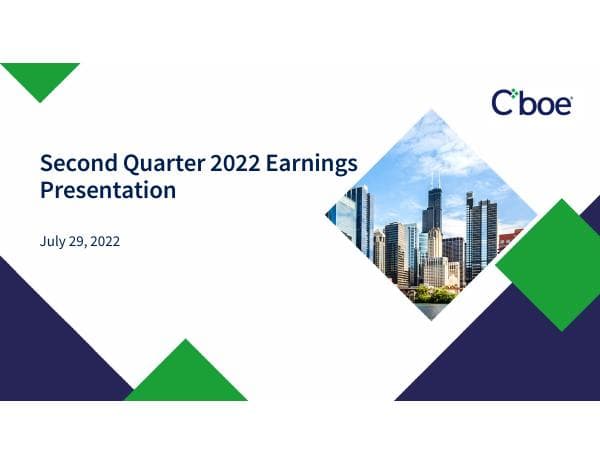 Cboe

Second Quarter 2022 Earnings Presentation

July 29, 2022